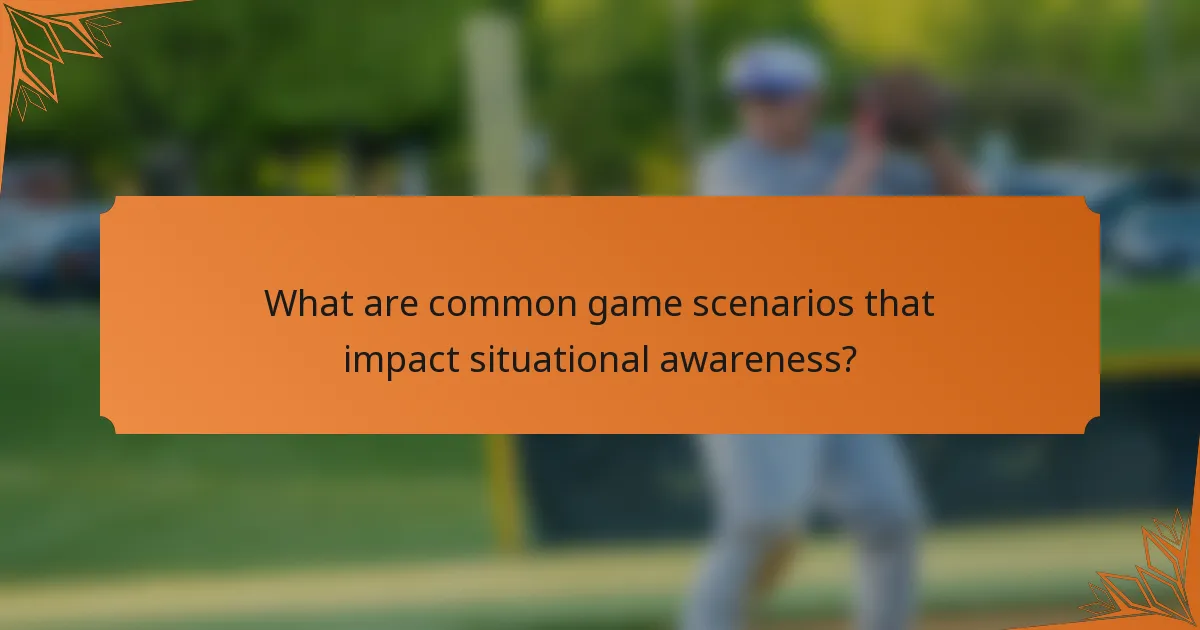 What are common game scenarios that impact situational awareness?